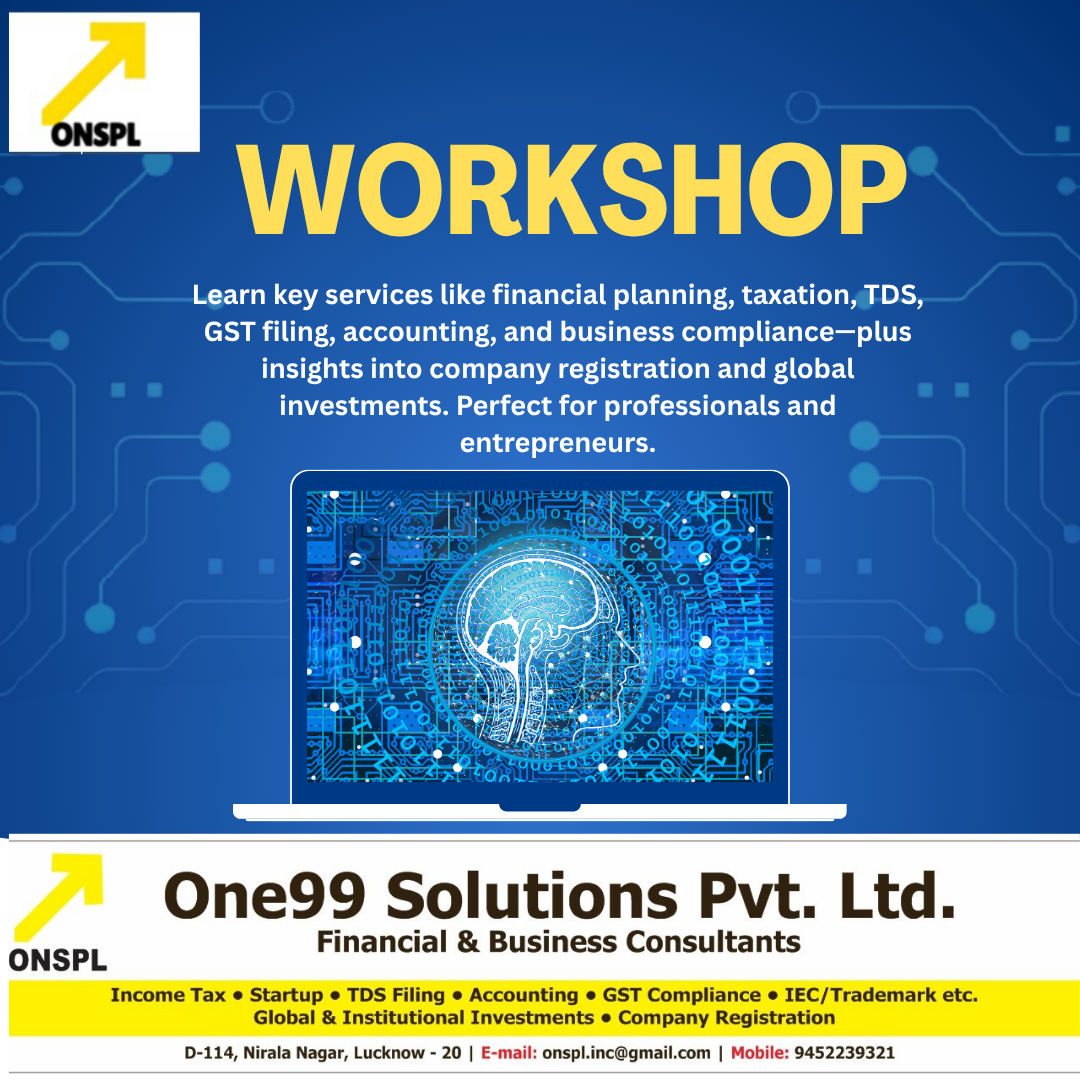 ONSPL

WORKSHOP

Learn key services like financial planning, taxation, TDS, GST filing, accounting, and business compliance—plus insights into company registration and global investments. Perfect for professionals and entrepreneurs.

ONSPL

One99 Solutions Pvt. Ltd.
Financial & Business Consultants

Income Tax • Startup • TDS Filing • Accounting • GST Compliance • IEC/Trademark etc.
Global & Institutional Investments • Company Registration

D-114, Nirala Nagar, Lucknow - 20 | E-mail: onspl.inc@gmail.com | Mobile: 9452239321